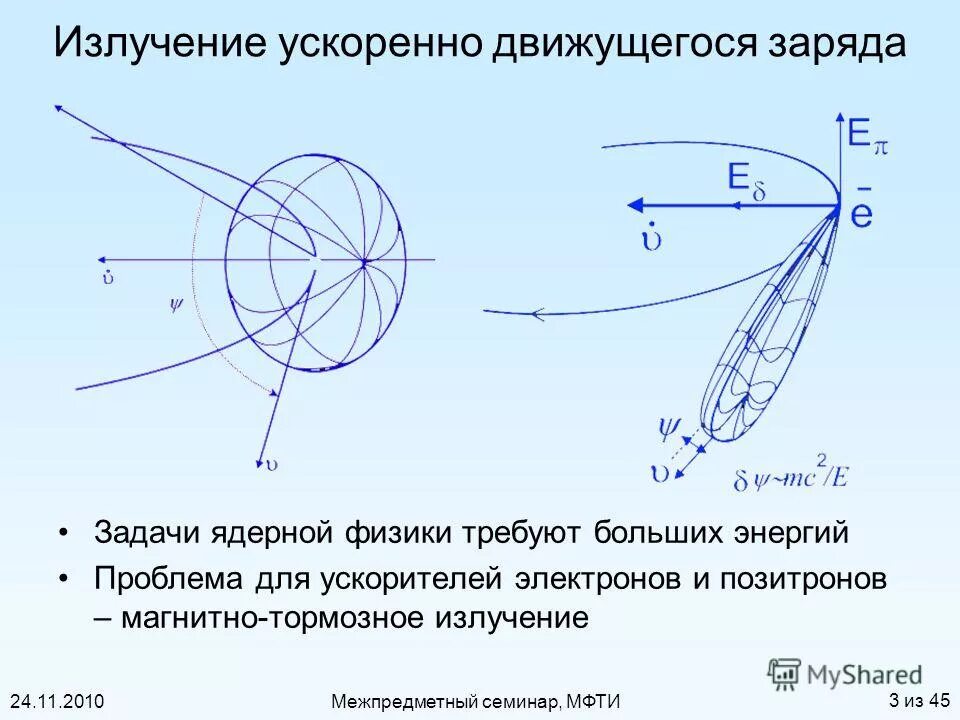 Излучение ускоренно движущегося заряда

$\dot{\upsilon}$

$\psi$

$\upsilon$

$E_\pi$

$E_\delta$

$\bar{e}$

$\dot{\upsilon}$

$\psi$

$\upsilon$

$\delta\psi \sim mc^2/E$

• Задачи ядерной физики требуют больших энергий

• Проблема для ускорителей электронов и позитронов – магнитно-тормозное излучение

MyShared

24.11.2010

Межпредметный семинар, МФТИ

3 из 45